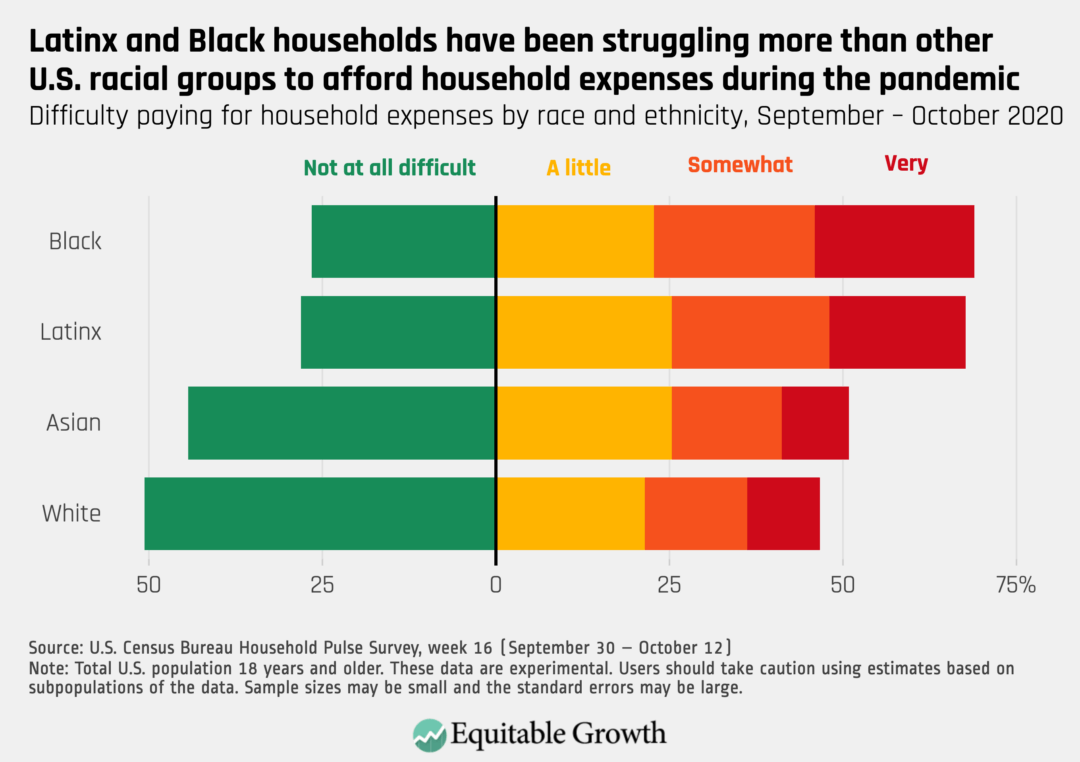 Latinx and Black households have been struggling more than other U.S. racial groups to afford household expenses during the pandemic
Difficulty paying for household expenses by race and ethnicity, September – October 2020

Not at all difficult
A little
Somewhat
Very

Black
Latinx
Asian
White

50
25
0
25
50
75%

Source: U.S. Census Bureau Household Pulse Survey, week 16 (September 30 – October 12)
Note: Total U.S. population 18 years and older. These data are experimental. Users should take caution using estimates based on subpopulations of the data. Sample sizes may be small and the standard errors may be large.

Equitable Growth